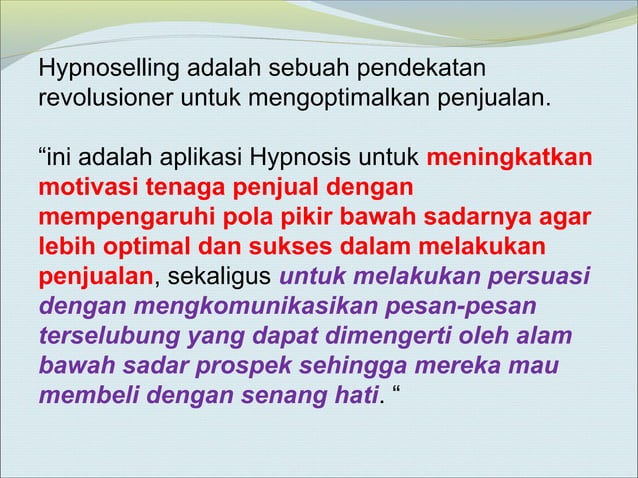 Hypnoselling adalah sebuah pendekatan revolusioner untuk mengoptimalkan penjualan.

“ini adalah aplikasi Hypnosis untuk meningkatkan motivasi tenaga penjual dengan mempengaruhi pola pikir bawah sadarnya agar lebih optimal dan sukses dalam melakukan penjualan, sekaligus untuk melakukan persuasi dengan mengkomunikasikan pesan-pesan terselubung yang dapat dimengerti oleh alam bawah sadar prospek sehingga mereka mau membeli dengan senang hati. “